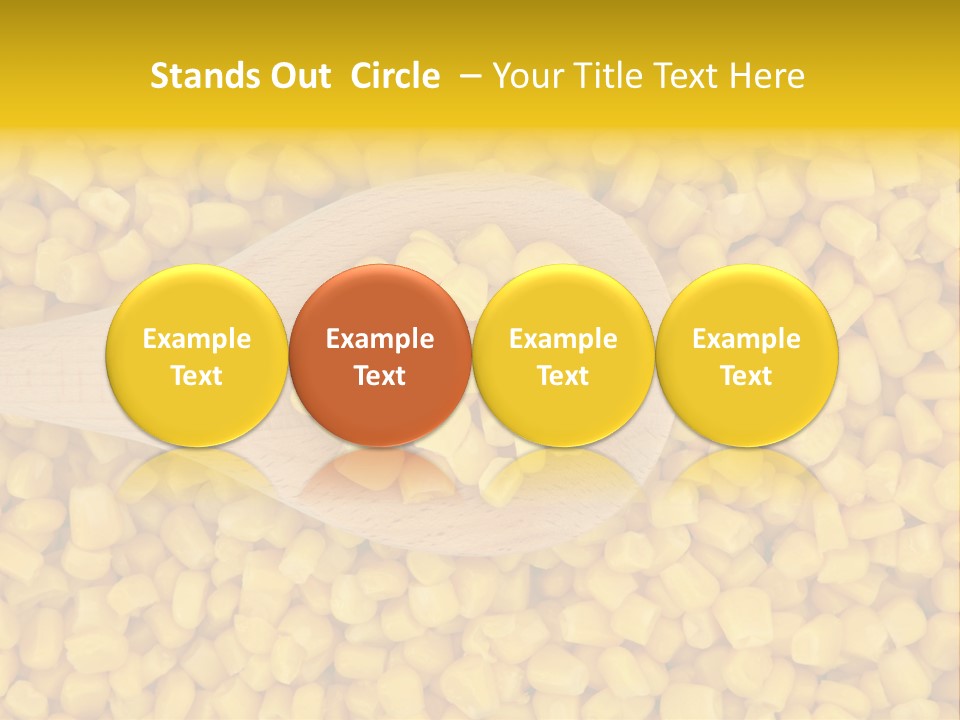 Stands Out Circle – Your Title Text Here

Example Text

Example Text

Example Text

Example Text